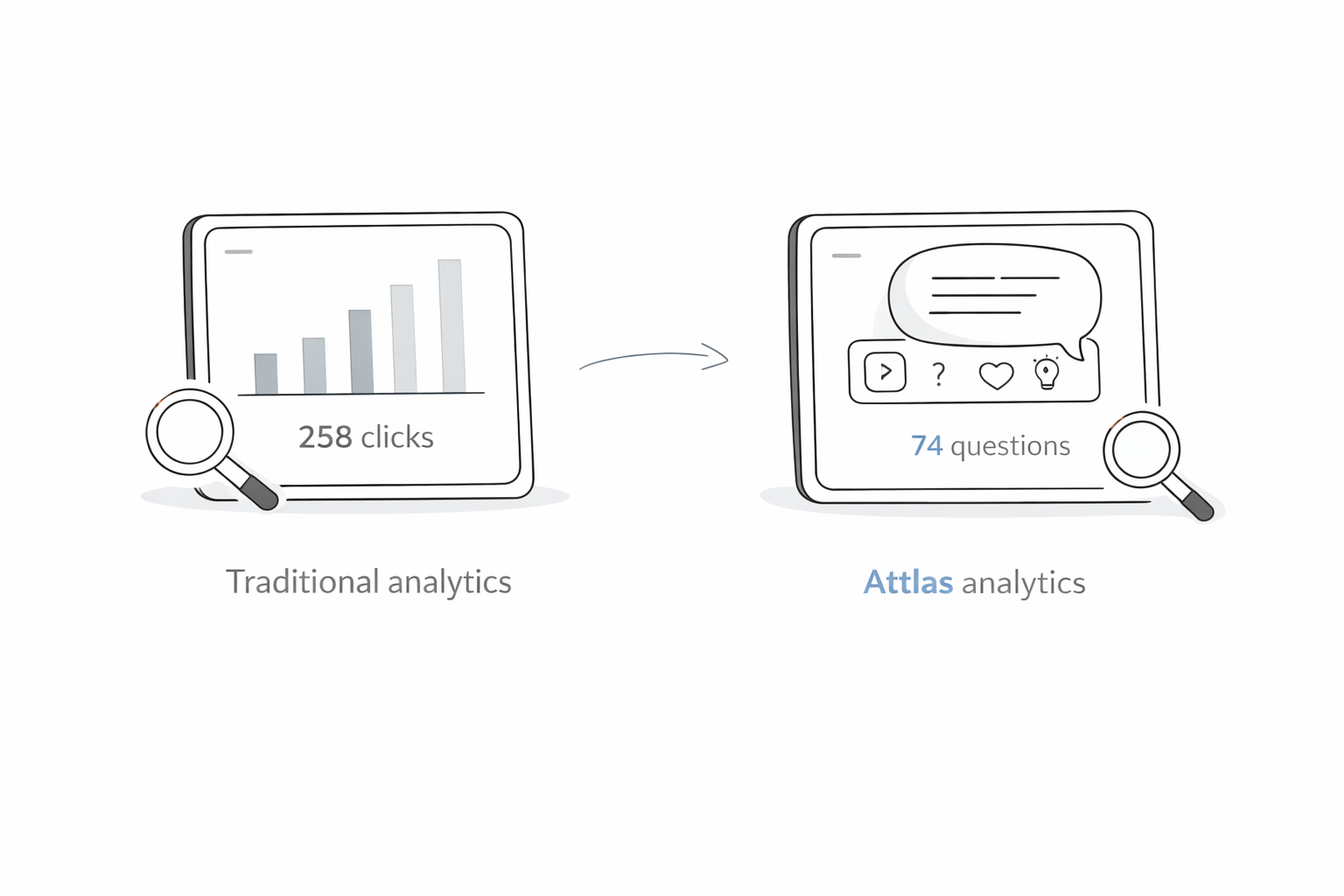 258 clicks

Traditional analytics

?

74 questions

Attlas analytics